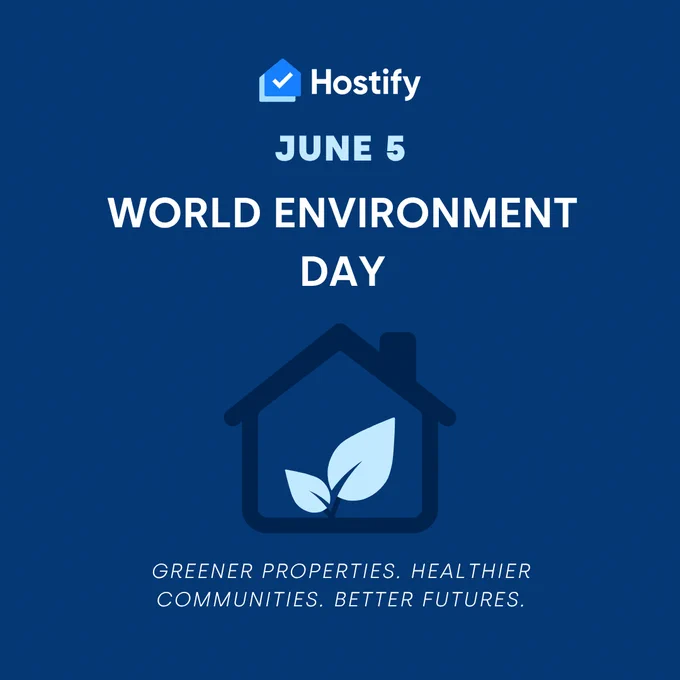 Hostify

JUNE 5

WORLD ENVIRONMENT DAY

GREENER PROPERTIES. HEALTHIER COMMUNITIES. BETTER FUTURES.